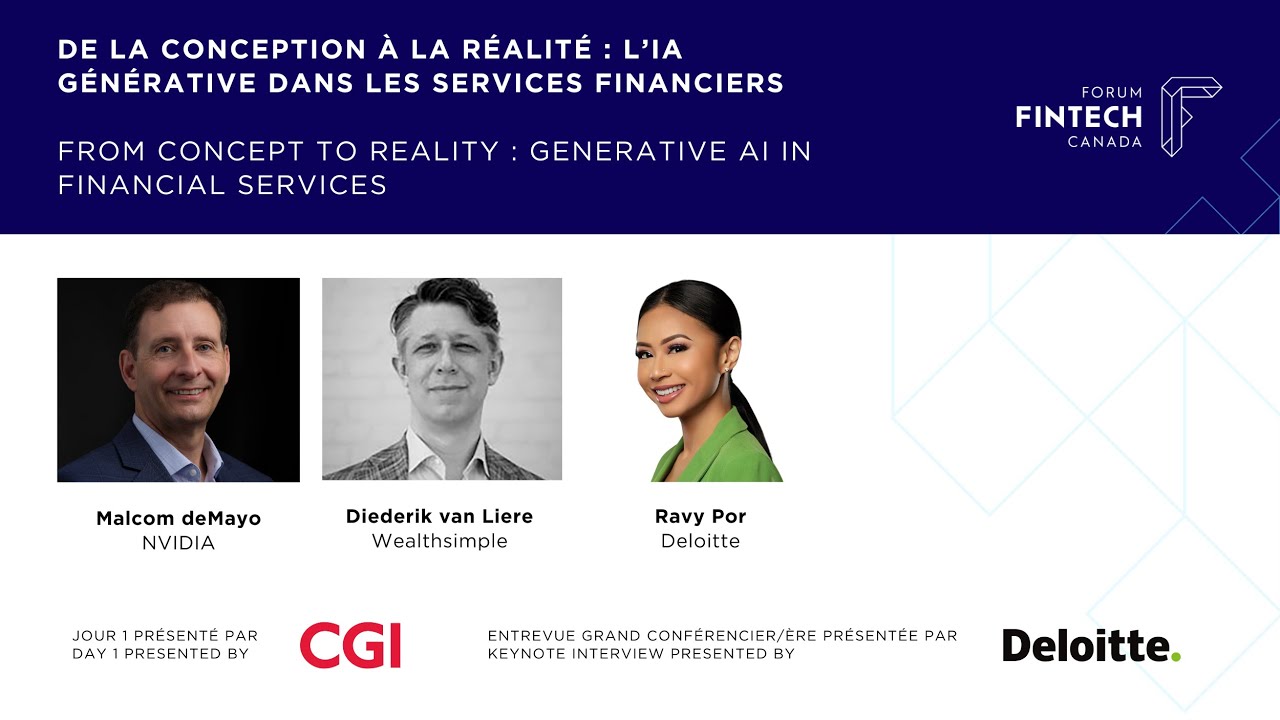 DE LA CONCEPTION À LA RÉALITÉ : L'IA GÉNÉRATIVE DANS LES SERVICES FINANCIERS

FROM CONCEPT TO REALITY : GENERATIVE AI IN FINANCIAL SERVICES

FORUM
FINTECH
CANADA

Malcom deMayo
NVIDIA

Diederik van Liere
Wealthsimple

Ravy Por
Deloitte

JOUR 1 PRÉSENTÉ PAR
DAY 1 PRESENTED BY

CGI

ENTREVUE GRAND CONFÉRENCIER/ÈRE PRÉSENTÉE PAR
KEYNOTE INTERVIEW PRESENTED BY

Deloitte.